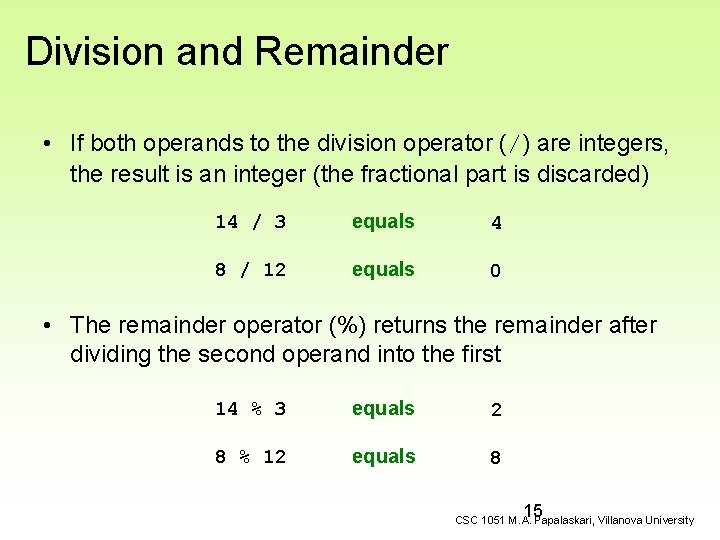 Division and Remainder

• If both operands to the division operator (/) are integers, the result is an integer (the fractional part is discarded)

14 / 3 equals 4

8 / 12 equals 0

• The remainder operator (%) returns the remainder after dividing the second operand into the first

14 % 3 equals 2

8 % 12 equals 8

15

CSC 1051 M.A. Papalaskari, Villanova University